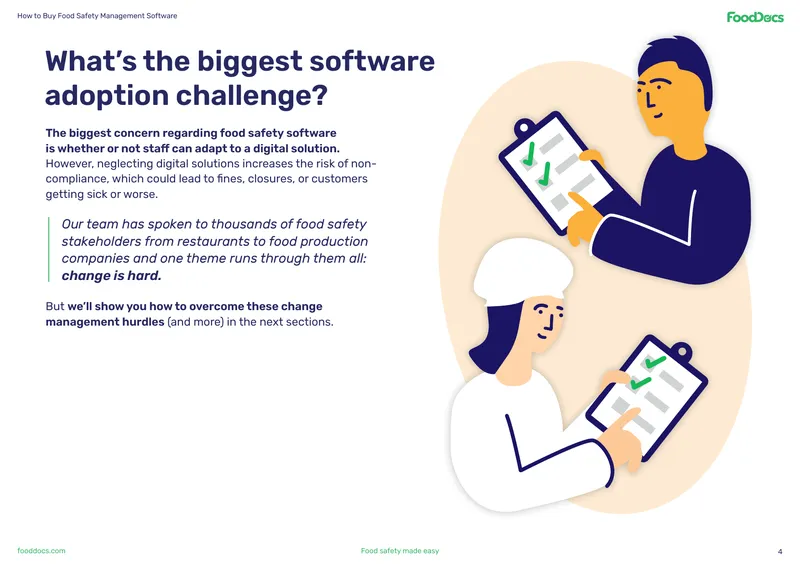 How to Buy Food Safety Management Software

FoodDocs

What's the biggest software adoption challenge?

The biggest concern regarding food safety software is whether or not staff can adapt to a digital solution. However, neglecting digital solutions increases the risk of non-compliance, which could lead to fines, closures, or customers getting sick or worse.

Our team has spoken to thousands of food safety stakeholders from restaurants to food production companies and one theme runs through them all: change is hard.

But we'll show you how to overcome these change management hurdles (and more) in the next sections.

fooddocs.com

Food safety made easy

4